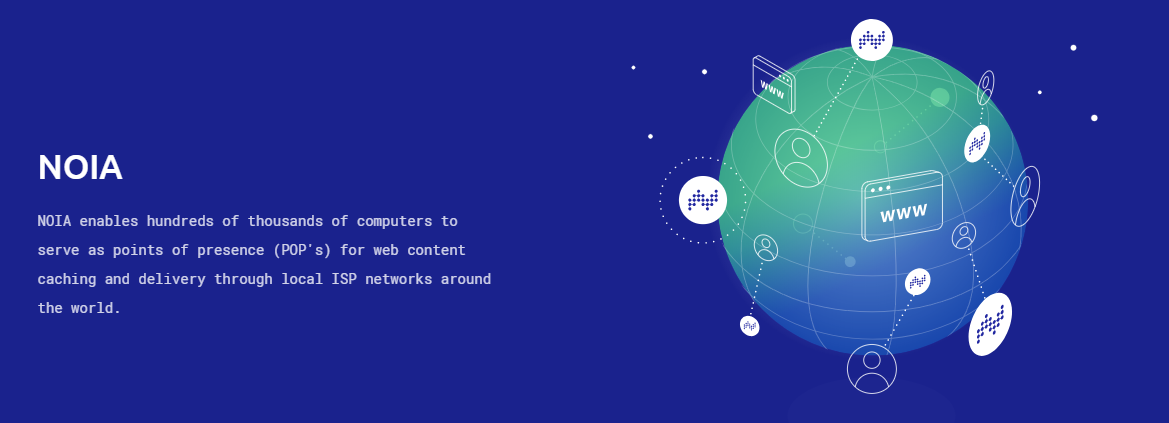 NOIA

NOIA enables hundreds of thousands of computers to serve as points of presence (POP's) for web content caching and delivery through local ISP networks around the world.

www

www